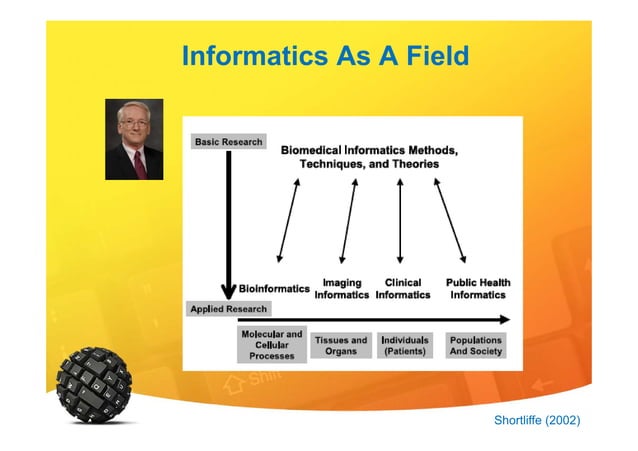 Informatics As A Field

Basic Research

Biomedical Informatics Methods, Techniques, and Theories

Bioinformatics

Imaging Informatics

Clinical Informatics

Public Health Informatics

Applied Research

Molecular and Cellular Processes

Tissues and Organs

Individuals (Patients)

Populations And Society

Shift

Shortliffe (2002)